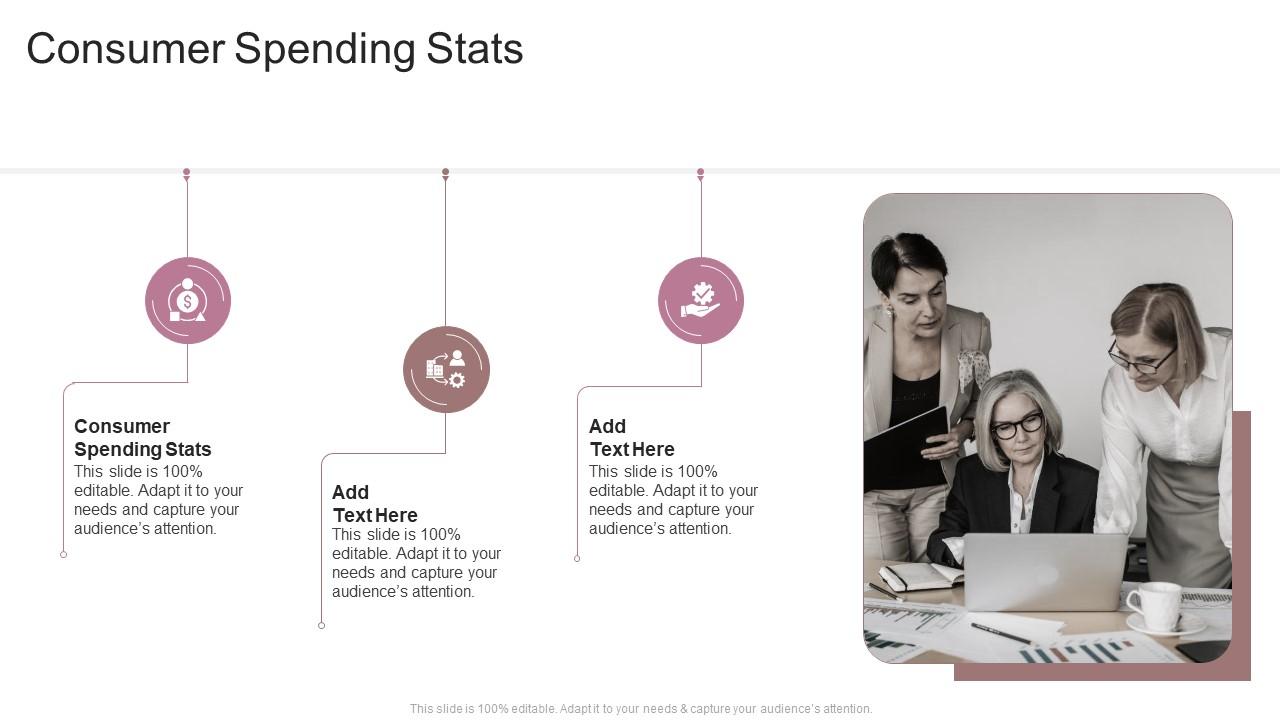 Consumer Spending Stats

Consumer Spending Stats
This slide is 100% editable. Adapt it to your needs and capture your audience's attention.

Add Text Here
This slide is 100% editable. Adapt it to your needs and capture your audience's attention.

Add Text Here
This slide is 100% editable. Adapt it to your needs and capture your audience's attention.

This slide is 100% editable. Adapt it to your needs & capture your audience's attention.